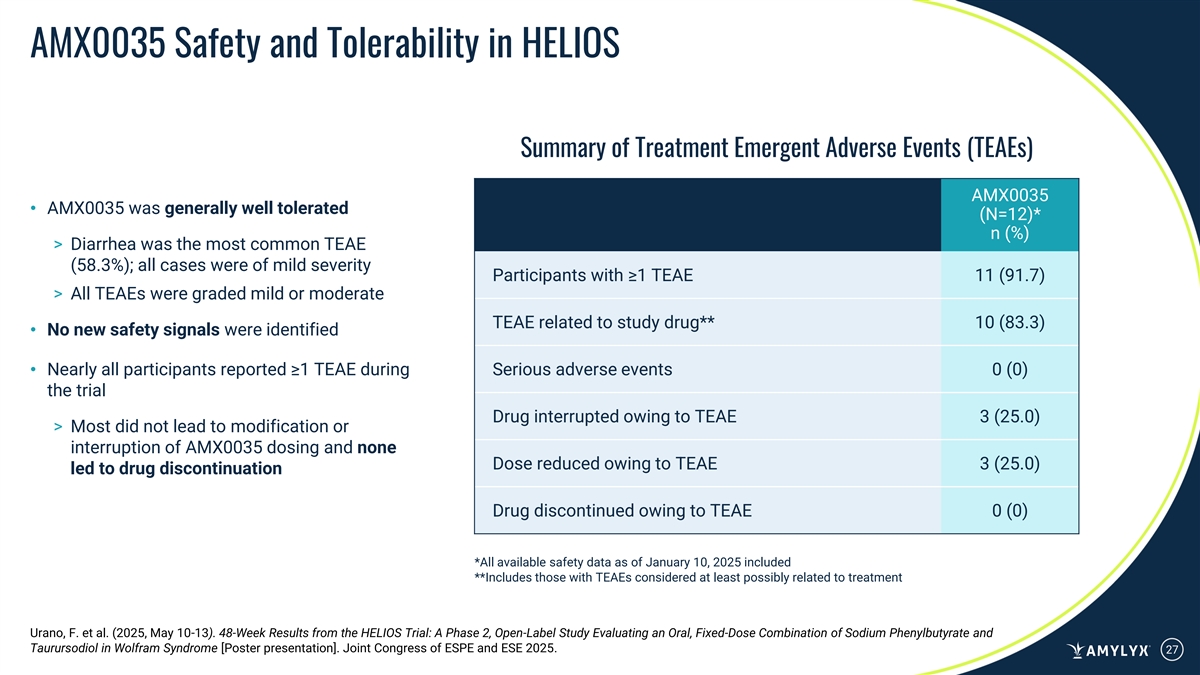 AMX0035 Safety and Tolerability in HELIOS

• AMX0035 was generally well tolerated

> Diarrhea was the most common TEAE (58.3%); all cases were of mild severity

> All TEAEs were graded mild or moderate

• No new safety signals were identified

• Nearly all participants reported ≥1 TEAE during the trial

> Most did not lead to modification or interruption of AMX0035 dosing and none led to drug discontinuation

Summary of Treatment Emergent Adverse Events (TEAEs)

| | AMX0035 (N=12)* n (%) |
|---|---|
| Participants with ≥1 TEAE | 11 (91.7) |
| TEAE related to study drug** | 10 (83.3) |
| Serious adverse events | 0 (0) |
| Drug interrupted owing to TEAE | 3 (25.0) |
| Dose reduced owing to TEAE | 3 (25.0) |
| Drug discontinued owing to TEAE | 0 (0) |

*All available safety data as of January 10, 2025 included
**Includes those with TEAEs considered at least possibly related to treatment

Urano, F. et al. (2025, May 10-13). 48-Week Results from the HELIOS Trial: A Phase 2, Open-Label Study Evaluating an Oral, Fixed-Dose Combination of Sodium Phenylbutyrate and Taurursodiol in Wolfram Syndrome [Poster presentation]. Joint Congress of ESPE and ESE 2025.

AMYLYX

27